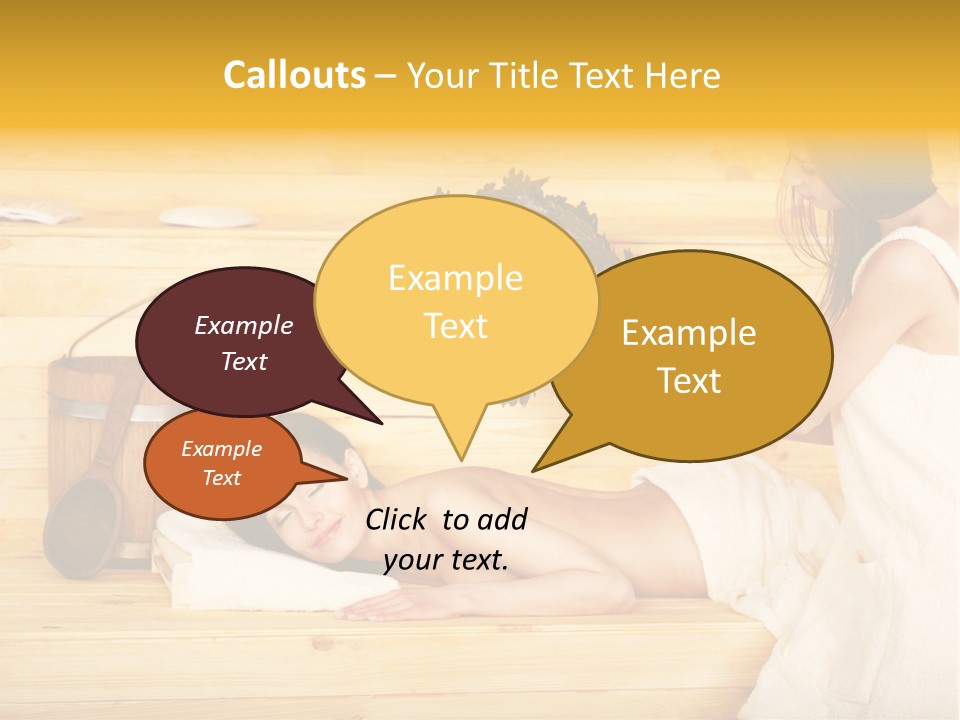 Callouts – Your Title Text Here

Example Text

Example Text

Example Text

Example Text

Click to add your text.